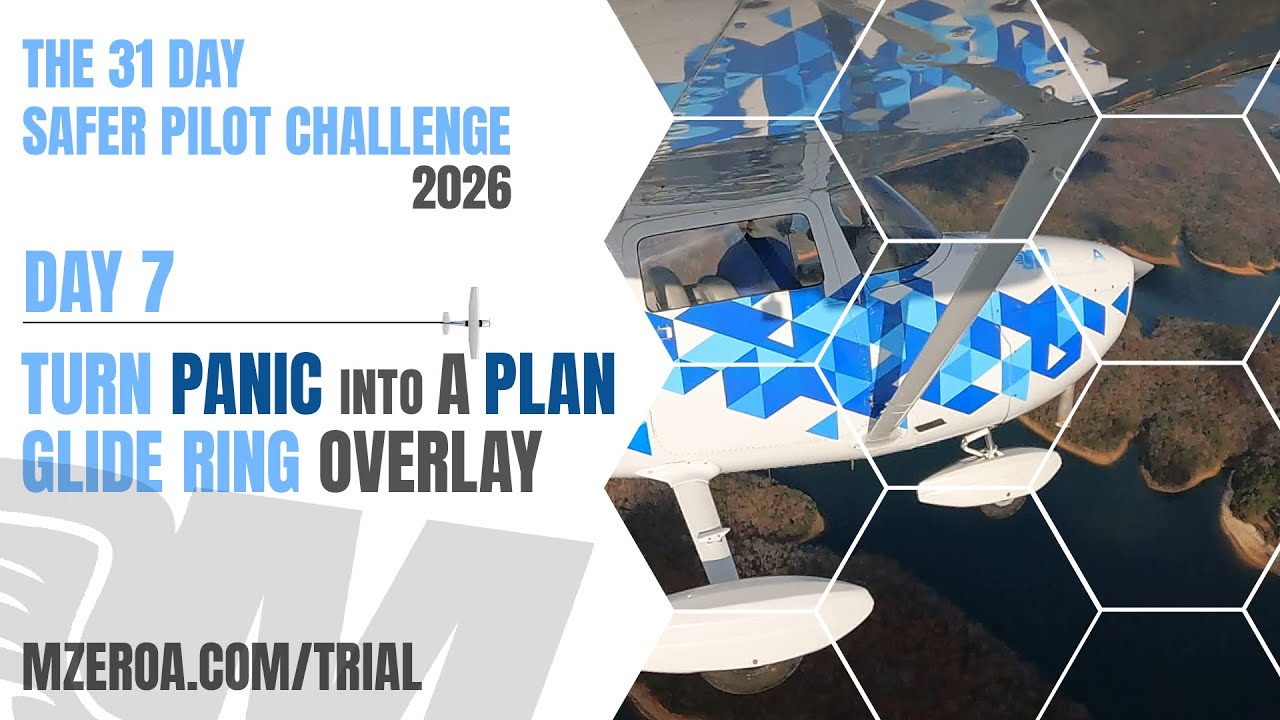 THE 31 DAY
SAFER PILOT CHALLENGE
2026

DAY 7

TURN PANIC INTO A PLAN
GLIDE RING OVERLAY

MZEROA.COM/TRIAL